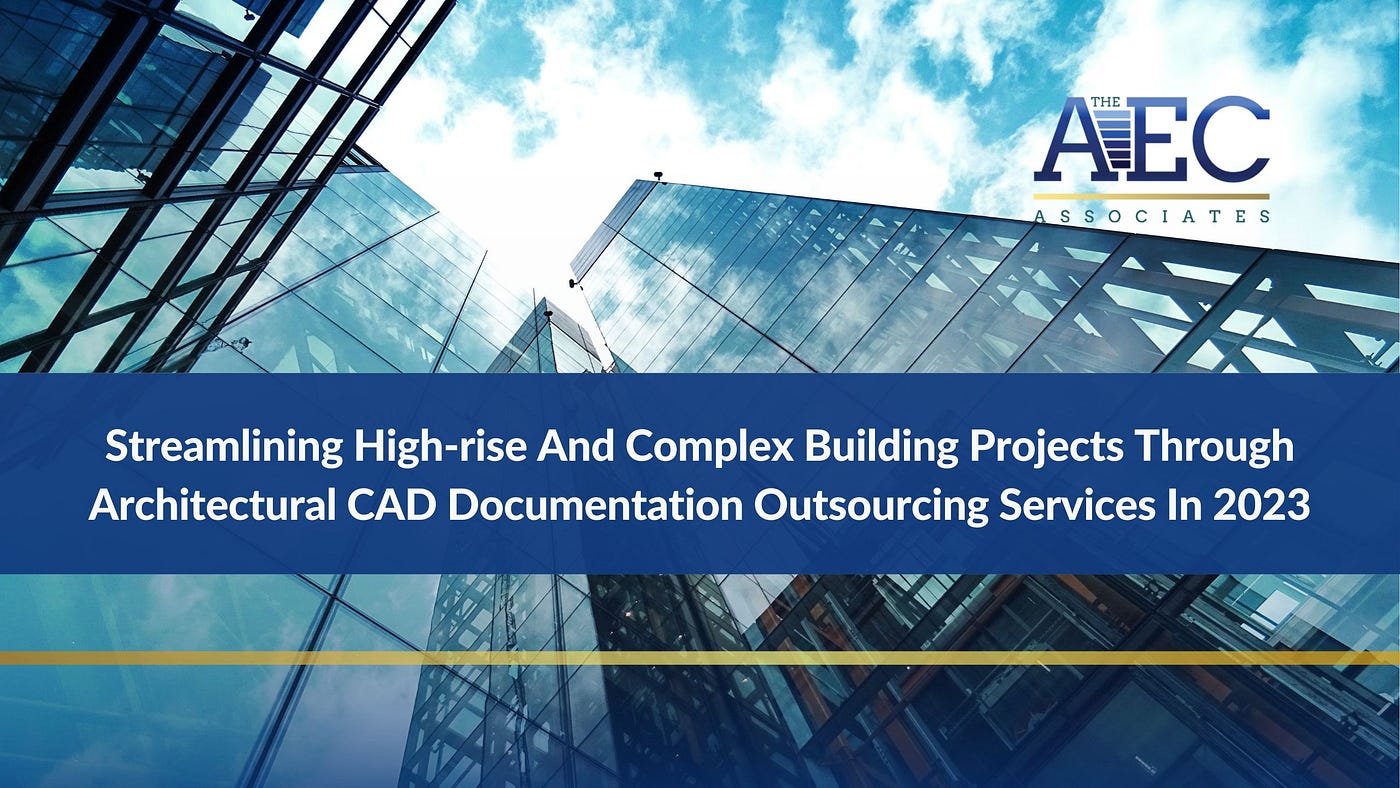 THE AEC ASSOCIATES

Streamlining High-rise And Complex Building Projects Through Architectural CAD Documentation Outsourcing Services In 2023